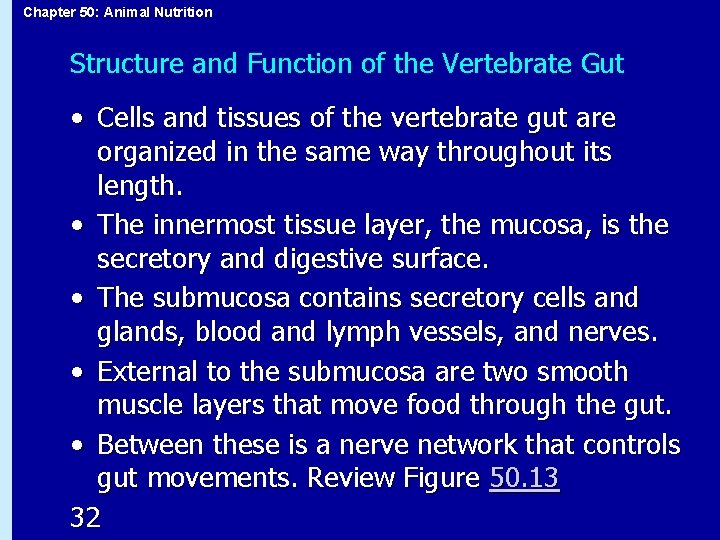 Chapter 50: Animal Nutrition

Structure and Function of the Vertebrate Gut

• Cells and tissues of the vertebrate gut are organized in the same way throughout its length.

• The innermost tissue layer, the mucosa, is the secretory and digestive surface.

• The submucosa contains secretory cells and glands, blood and lymph vessels, and nerves.

• External to the submucosa are two smooth muscle layers that move food through the gut.

• Between these is a nerve network that controls gut movements. Review Figure 50.13

32